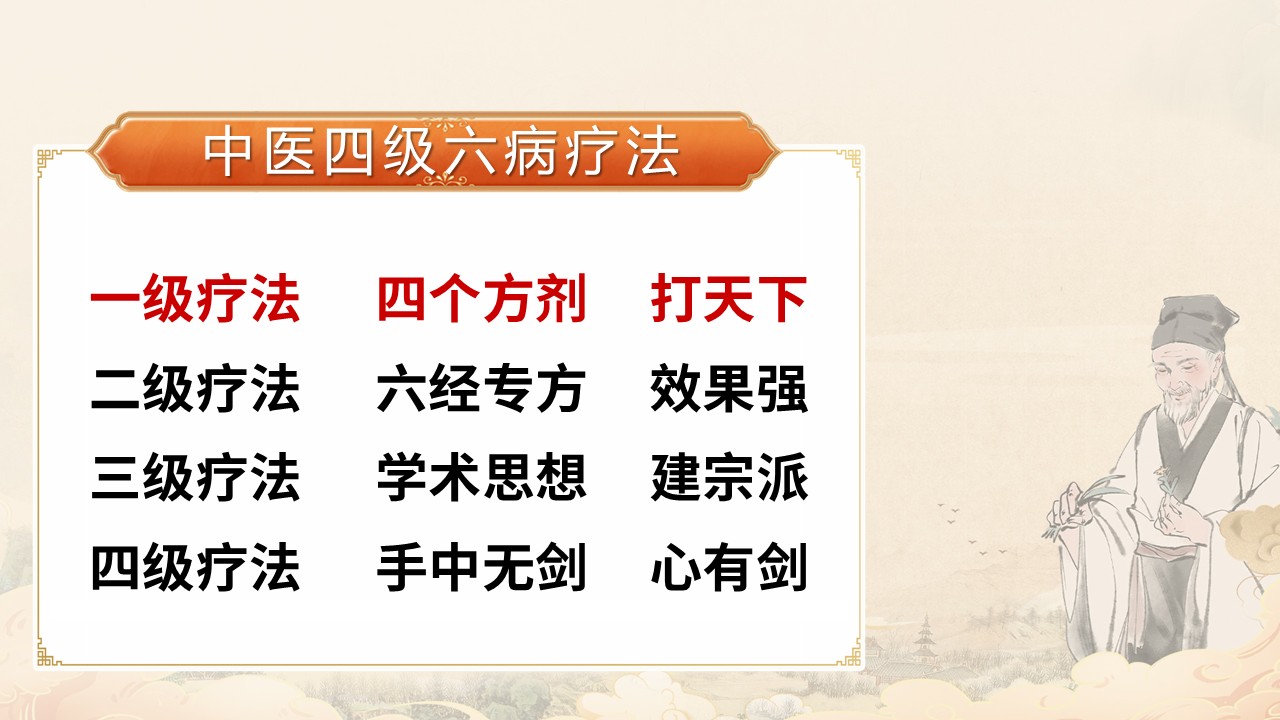 中医四级六病疗法

一级疗法　四个方剂　打天下
二级疗法　六经专方　效果强
三级疗法　学术思想　建宗派
四级疗法　手中无剑　心有剑